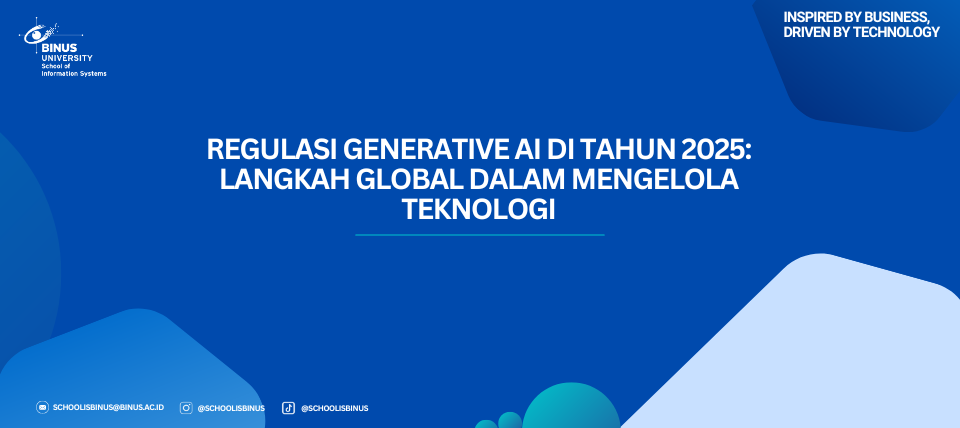 BINUS UNIVERSITY
School of Information Systems

INSPIRED BY BUSINESS, DRIVEN BY TECHNOLOGY

REGULASI GENERATIVE AI DI TAHUN 2025: LANGKAH GLOBAL DALAM MENGELOLA TEKNOLOGI

SCHOOLISBINUS@BINUS.AC.ID @SCHOOLISBINUS @SCHOOLISBINUS